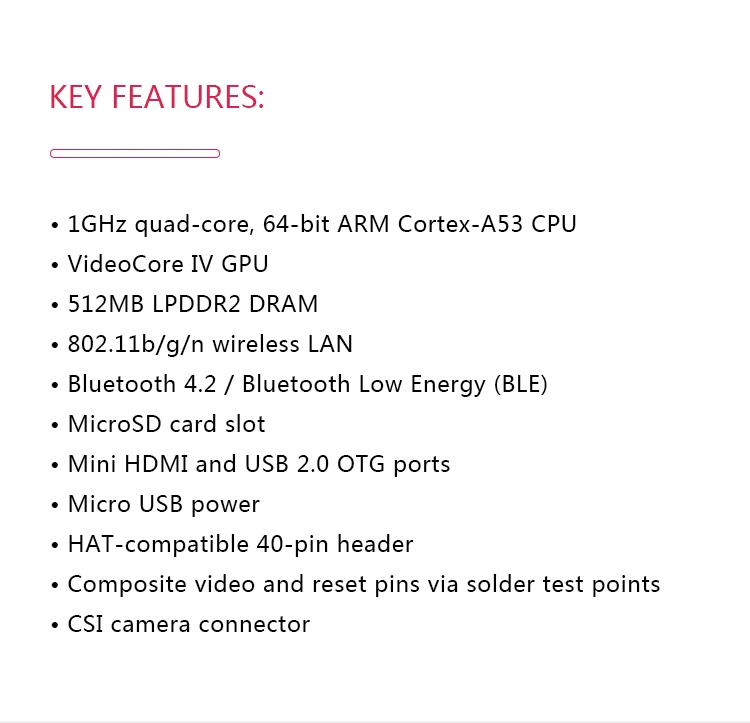 KEY FEATURES:

• 1GHz quad-core, 64-bit ARM Cortex-A53 CPU
• VideoCore IV GPU
• 512MB LPDDR2 DRAM
• 802.11b/g/n wireless LAN
• Bluetooth 4.2 / Bluetooth Low Energy (BLE)
• MicroSD card slot
• Mini HDMI and USB 2.0 OTG ports
• Micro USB power
• HAT-compatible 40-pin header
• Composite video and reset pins via solder test points
• CSI camera connector